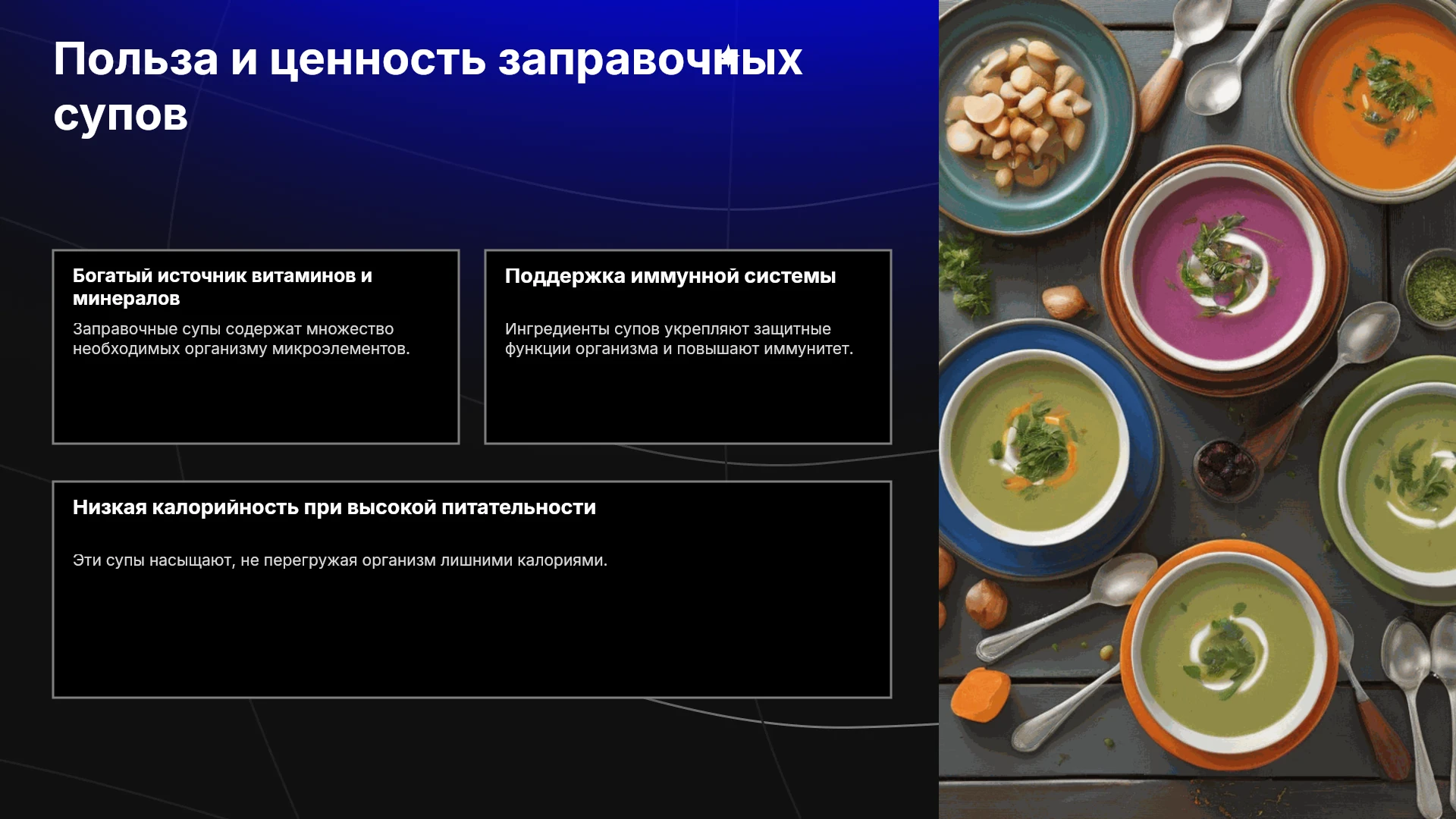 Польза и ценность заправочных супов

Богатый источник витаминов и минералов

Заправочные супы содержат множество необходимых организму микроэлементов.

Поддержка иммунной системы

Ингредиенты супов укрепляют защитные функции организма и повышают иммунитет.

Низкая калорийность при высокой питательности

Эти супы насыщают, не перегружая организм лишними калориями.